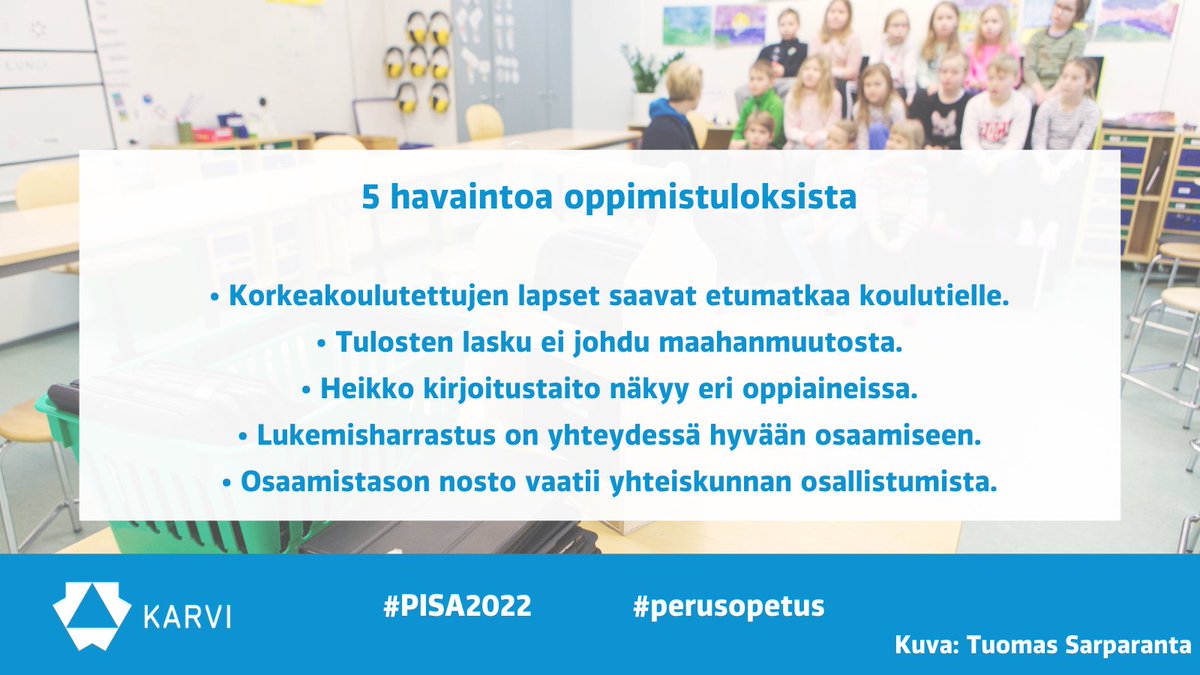 5 havaintoa oppimistuloksista

• Korkeakoulutettujen lapset saavat etumatkaa koulutielle.
• Tulosten lasku ei johdu maahanmuutosta.
• Heikko kirjoitustaito näkyy eri oppiaineissa.
• Lukemisharrastus on yhteydessä hyvään osaamiseen.
• Osaamistason nosto vaatii yhteiskunnan osallistumista.

KARVI

#PISA2022

#perusopetus

Kuva: Tuomas Sarparanta